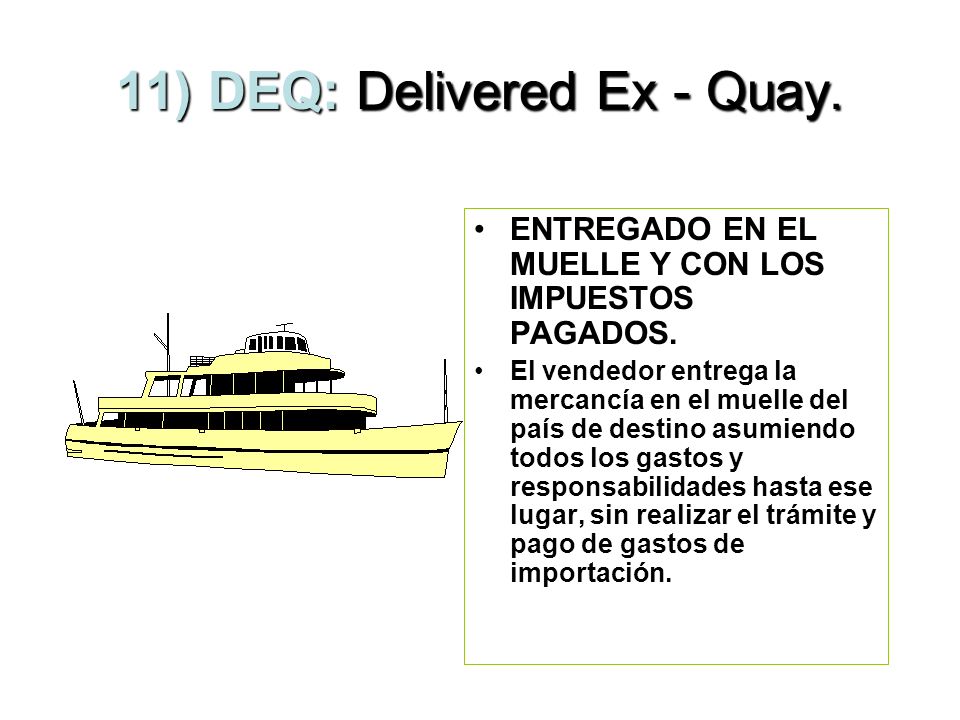 11) DEQ: Delivered Ex - Quay.

• ENTREGADO EN EL MUELLE Y CON LOS IMPUESTOS PAGADOS.

• El vendedor entrega la mercancía en el muelle del país de destino asumiendo todos los gastos y responsabilidades hasta ese lugar, sin realizar el trámite y pago de gastos de importación.